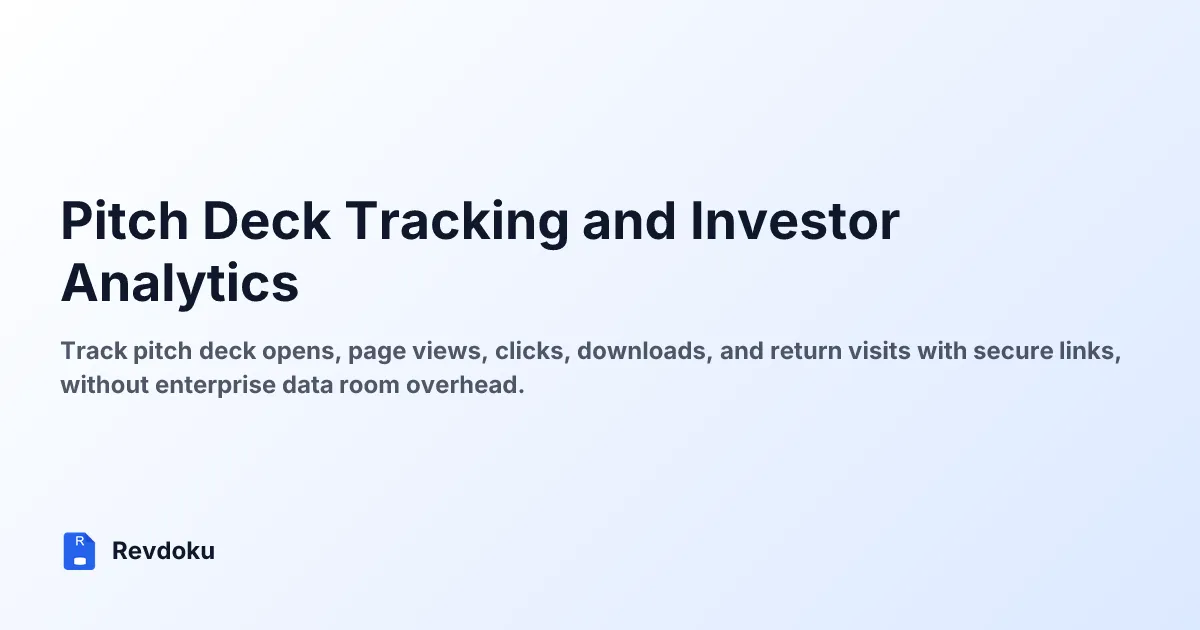 Pitch Deck Tracking and Investor Analytics

Track pitch deck opens, page views, clicks, downloads, and return visits with secure links, without enterprise data room overhead.

R

Revdoku